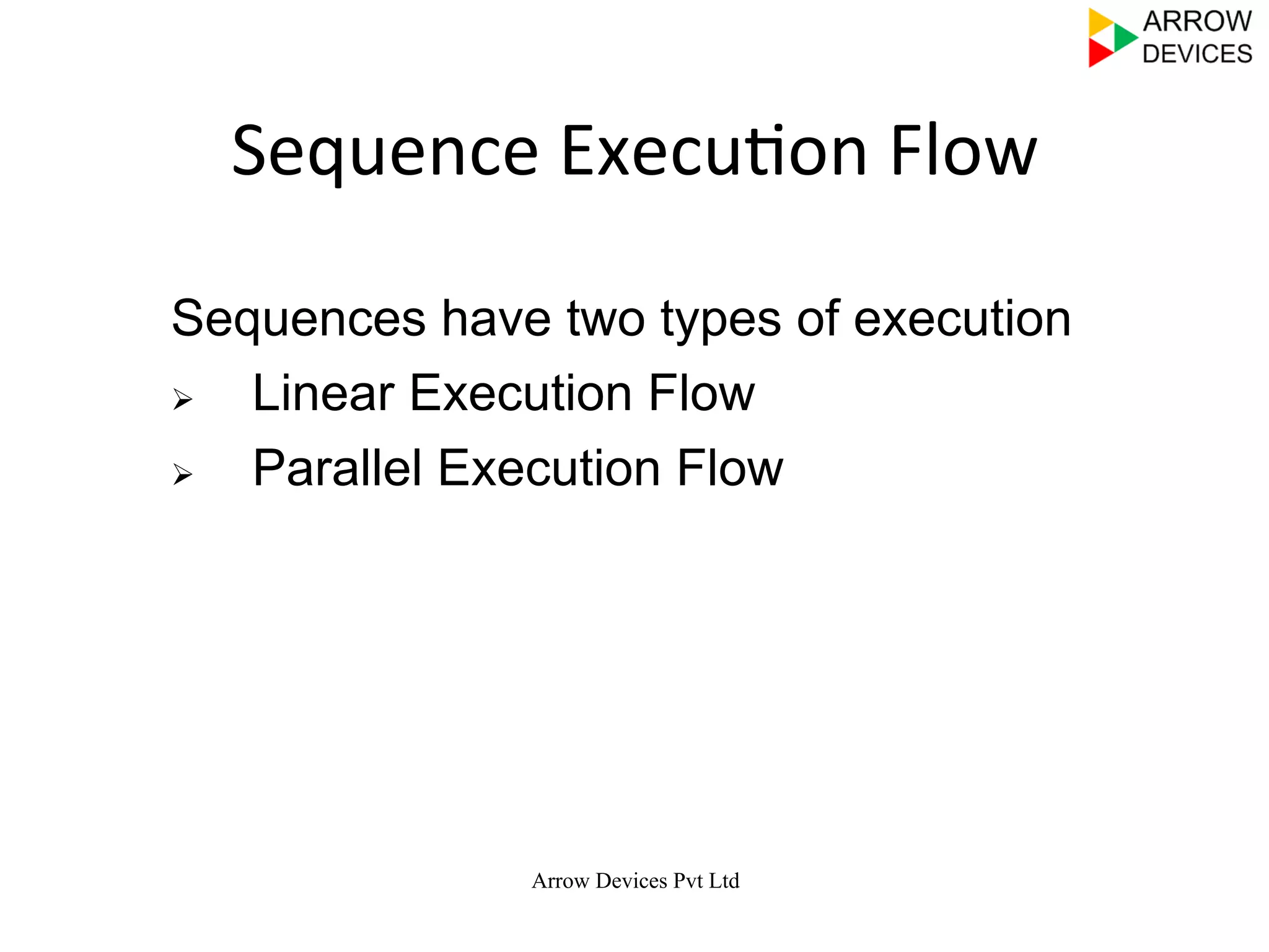 ARROW DEVICES

Sequence Execution Flow

Sequences have two types of execution

➢ Linear Execution Flow

➢ Parallel Execution Flow

Arrow Devices Pvt Ltd